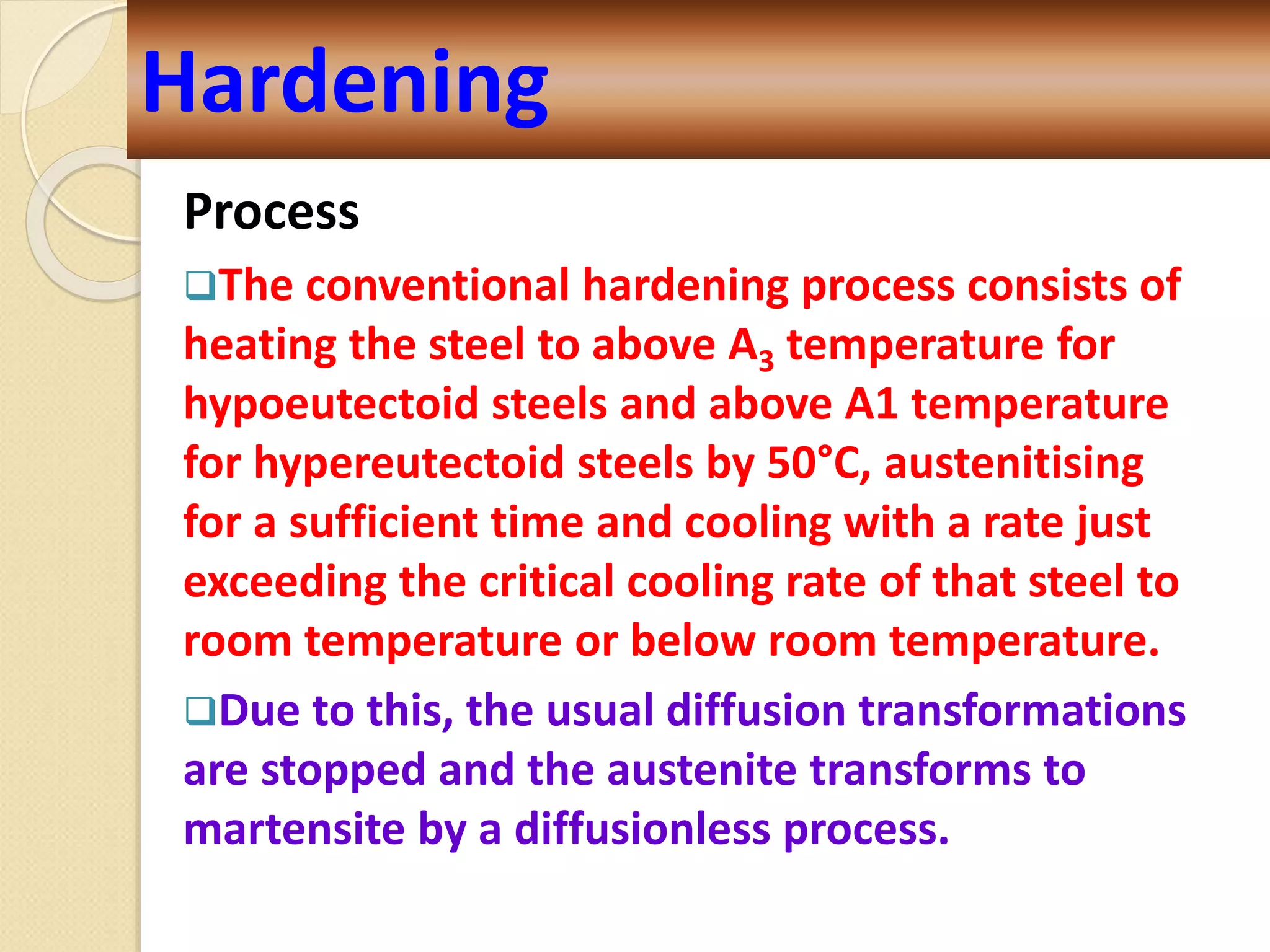 Hardening

Process

❑The conventional hardening process consists of heating the steel to above $A_3$ temperature for hypoeutectoid steels and above A1 temperature for hypereutectoid steels by 50°C, austenitising for a sufficient time and cooling with a rate just exceeding the critical cooling rate of that steel to room temperature or below room temperature.

❑Due to this, the usual diffusion transformations are stopped and the austenite transforms to martensite by a diffusionless process.